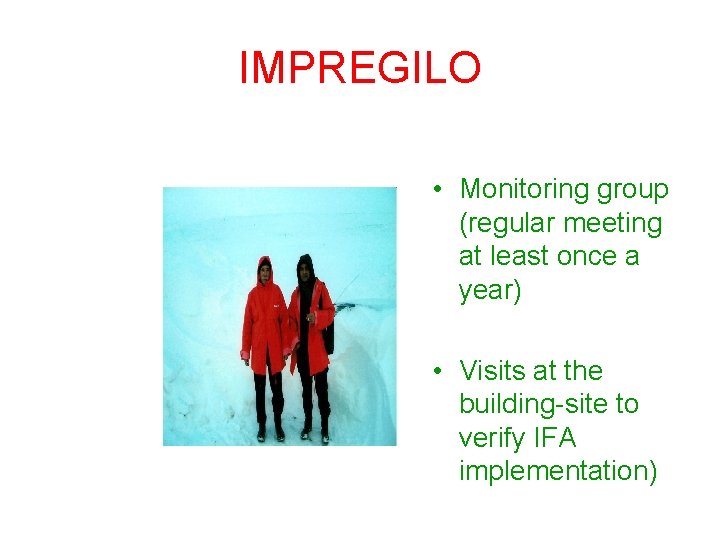 IMPREGILO

• Monitoring group (regular meeting at least once a year)

• Visits at the building-site to verify IFA implementation)